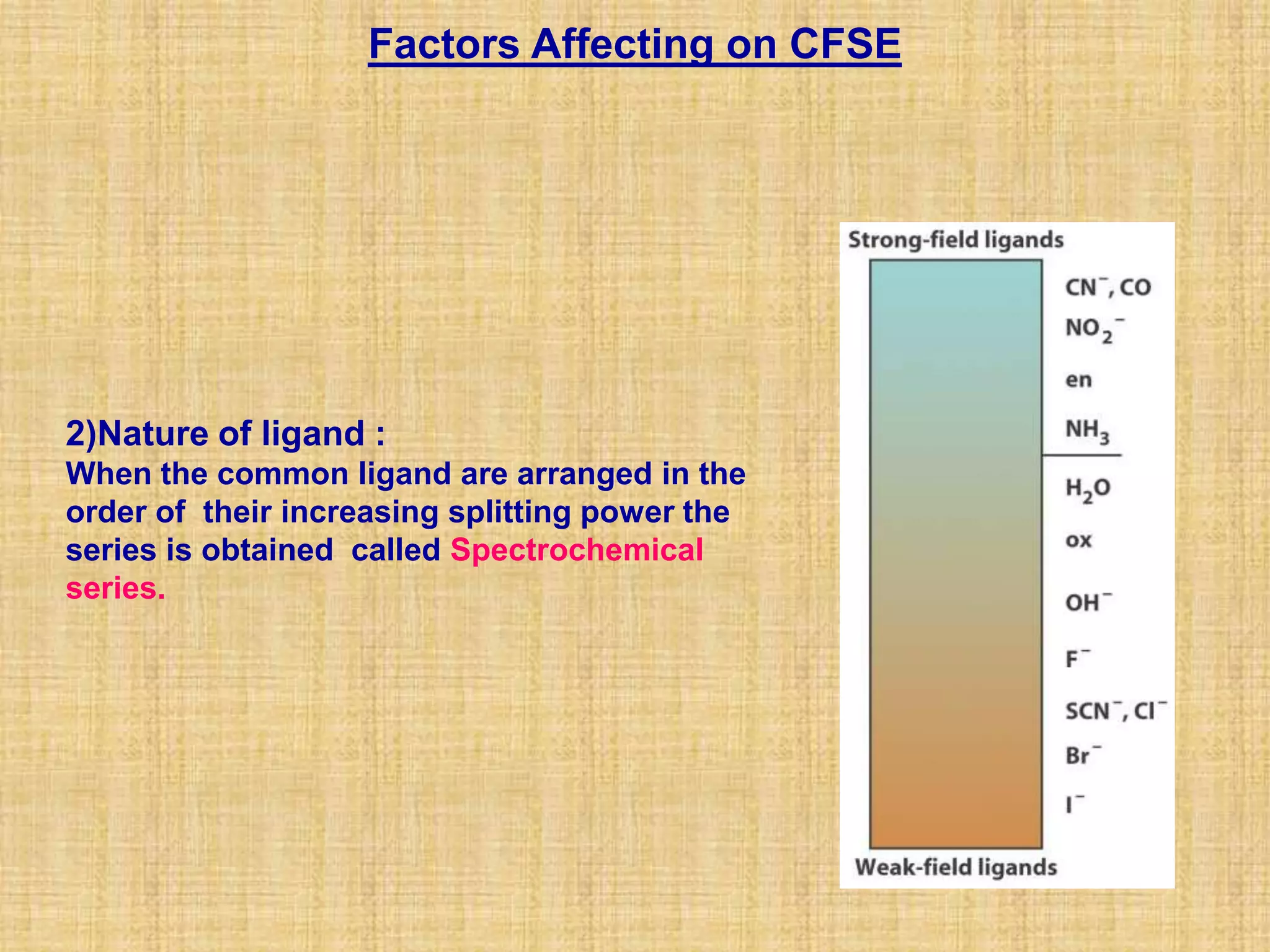 Factors Affecting on CFSE

2)Nature of ligand :
When the common ligand are arranged in the order of their increasing splitting power the series is obtained called Spectrochemical series.

Strong-field ligands

$CN^-$, CO
$NO_2^-$
en
$NH_3$
$H_2O$
ox
$OH^-$
$F^-$
$SCN^-$, $Cl^-$
$Br^-$
$I^-$

Weak-field ligands